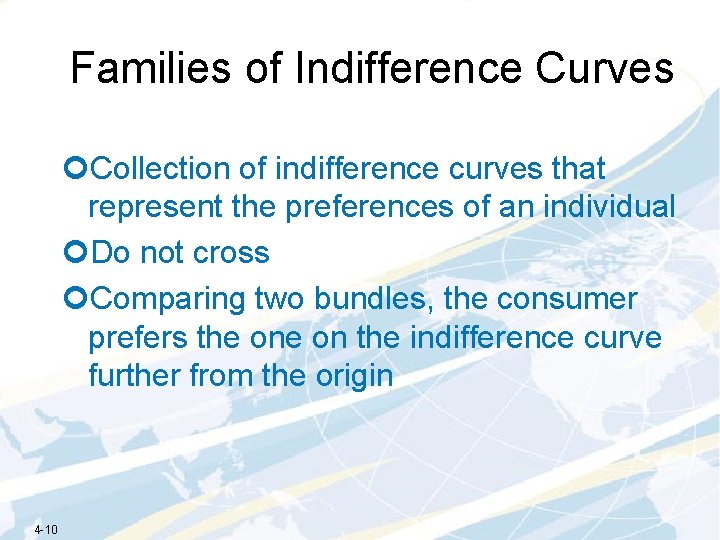 Families of Indifference Curves

Collection of indifference curves that represent the preferences of an individual

Do not cross

Comparing two bundles, the consumer prefers the one on the indifference curve further from the origin

4-10